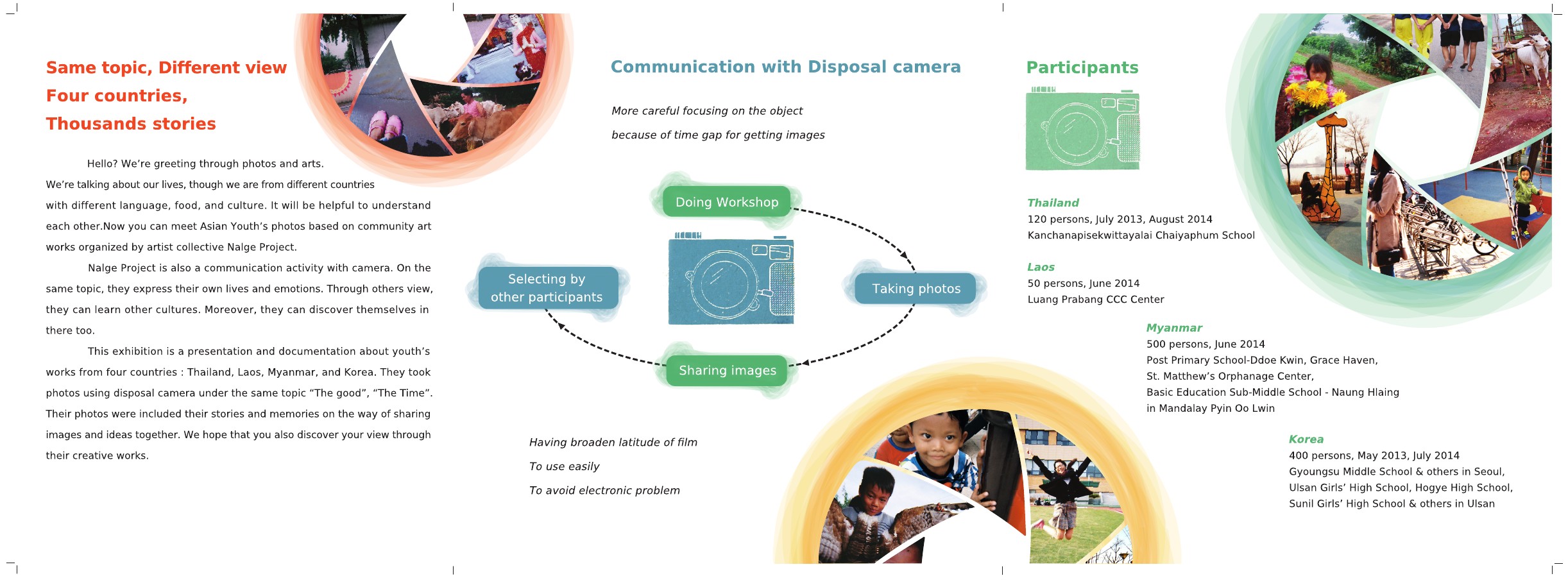 Same topic, Different view
Four countries,
Thousands stories

Hello? We're greeting through photos and arts. We're talking about our lives, though we are from different countries with different language, food, and culture. It will be helpful to understand each other.Now you can meet Asian Youth's photos based on community art works organized by artist collective Nalge Project.

Nalge Project is also a communication activity with camera. On the same topic, they express their own lives and emotions. Through others view, they can learn other cultures. Moreover, they can discover themselves in there too.

This exhibition is a presentation and documentation about youth's works from four countries : Thailand, Laos, Myanmar, and Korea. They took photos using disposal camera under the same topic "The good", "The Time". Their photos were included their stories and memories on the way of sharing images and ideas together. We hope that you also discover your view through their creative works.

Communication with Disposal camera

More careful focusing on the object
because of time gap for getting images

Doing Workshop
Taking photos
Sharing images
Selecting by other participants

Having broaden latitude of film
To use easily
To avoid electronic problem

Participants

Thailand
120 persons, July 2013, August 2014
Kanchanapisekwittayalai Chaiyaphum School

Laos
50 persons, June 2014
Luang Prabang CCC Center

Myanmar
500 persons, June 2014
Post Primary School-Ddoe Kwin, Grace Haven,
St. Matthew's Orphanage Center,
Basic Education Sub-Middle School - Naung Hlaing
in Mandalay Pyin Oo Lwin

Korea
400 persons, May 2013, July 2014
Gyoungsu Middle School & others in Seoul,
Ulsan Girls' High School, Hogye High School,
Sunil Girls' High School & others in Ulsan